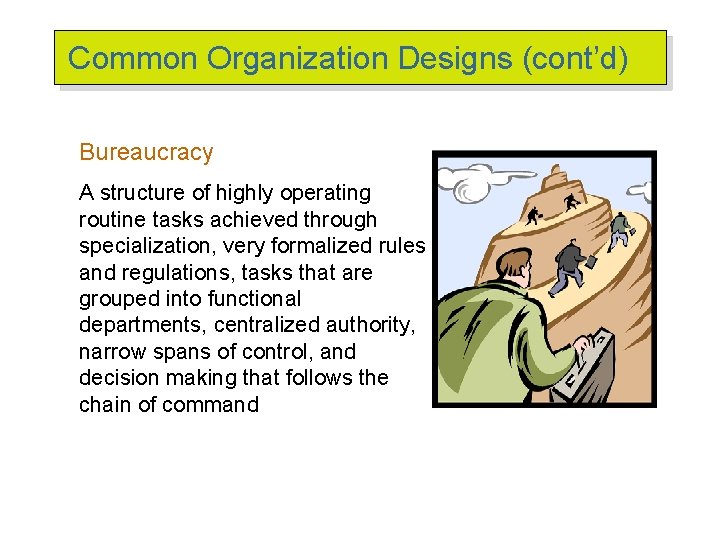 Common Organization Designs (cont'd)

Bureaucracy

A structure of highly operating routine tasks achieved through specialization, very formalized rules and regulations, tasks that are grouped into functional departments, centralized authority, narrow spans of control, and decision making that follows the chain of command